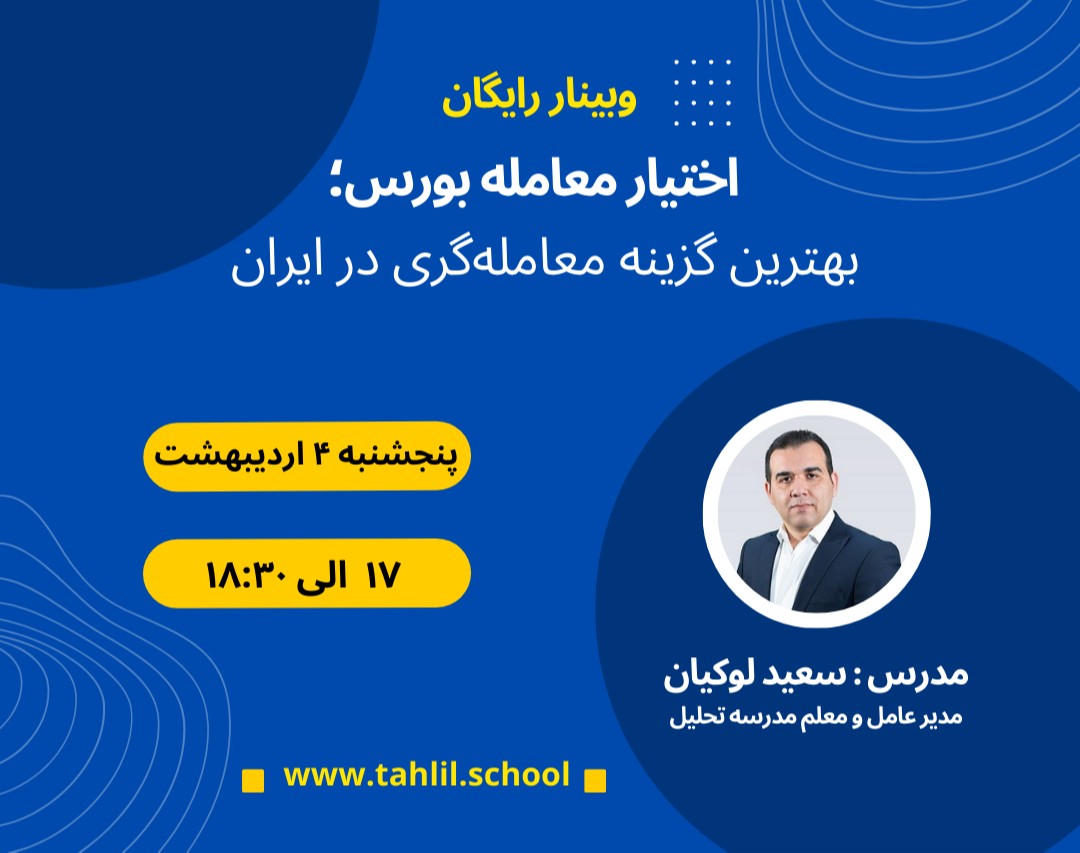 وبینار رایگان

اختیار معامله بورس؛
بهترین گزینه معامله‌گری در ایران

پنجشنبه ۴ اردیبهشت

۱۷ الی ۱۸:۳۰

مدرس : سعید لوکیان
مدیر عامل و معلم مدرسه تحلیل

www.tahlil.school